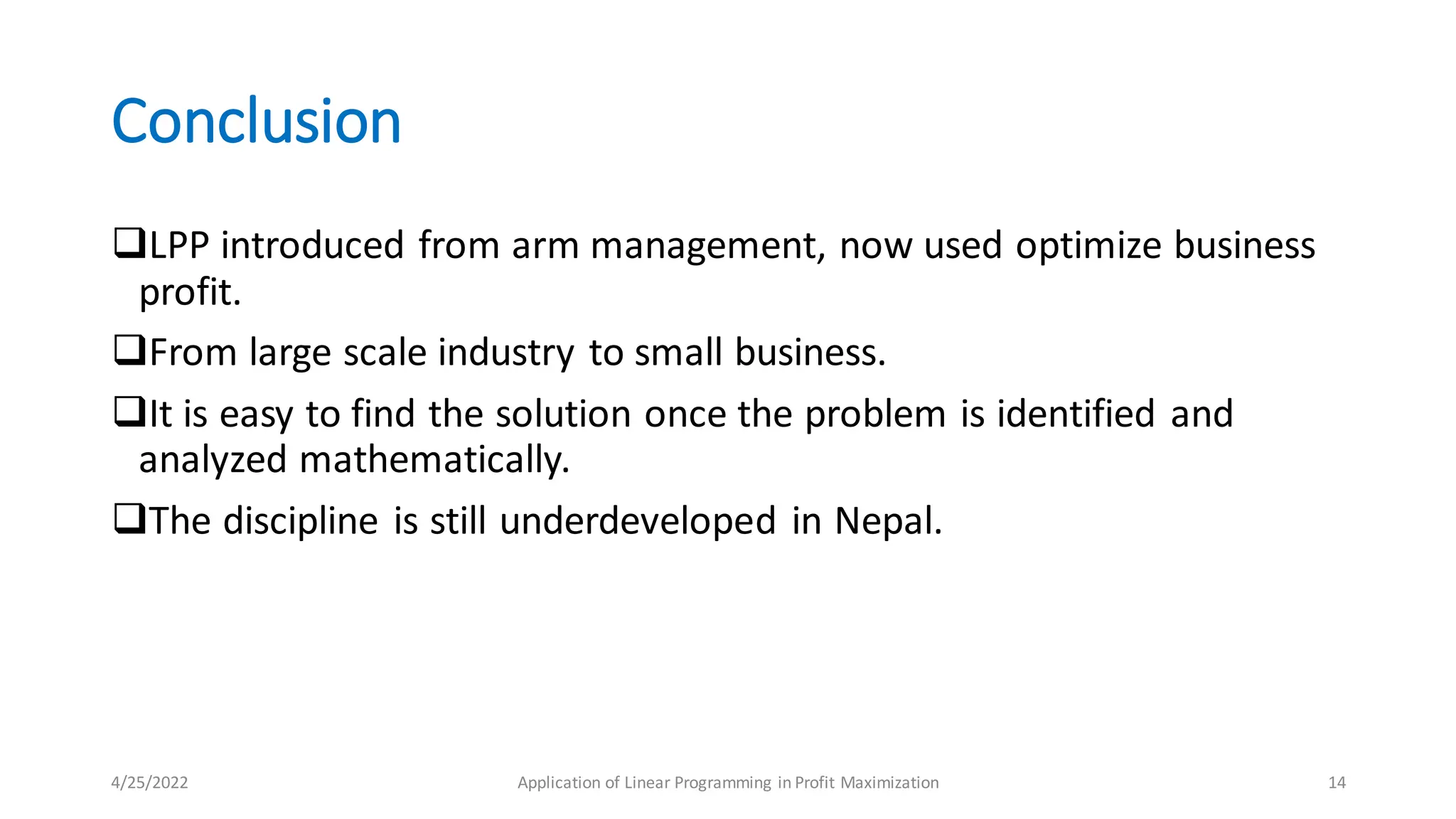 Conclusion

❑LPP introduced from arm management, now used optimize business profit.

❑From large scale industry to small business.

❑It is easy to find the solution once the problem is identified and analyzed mathematically.

❑The discipline is still underdeveloped in Nepal.

4/25/2022

Application of Linear Programming in Profit Maximization

14